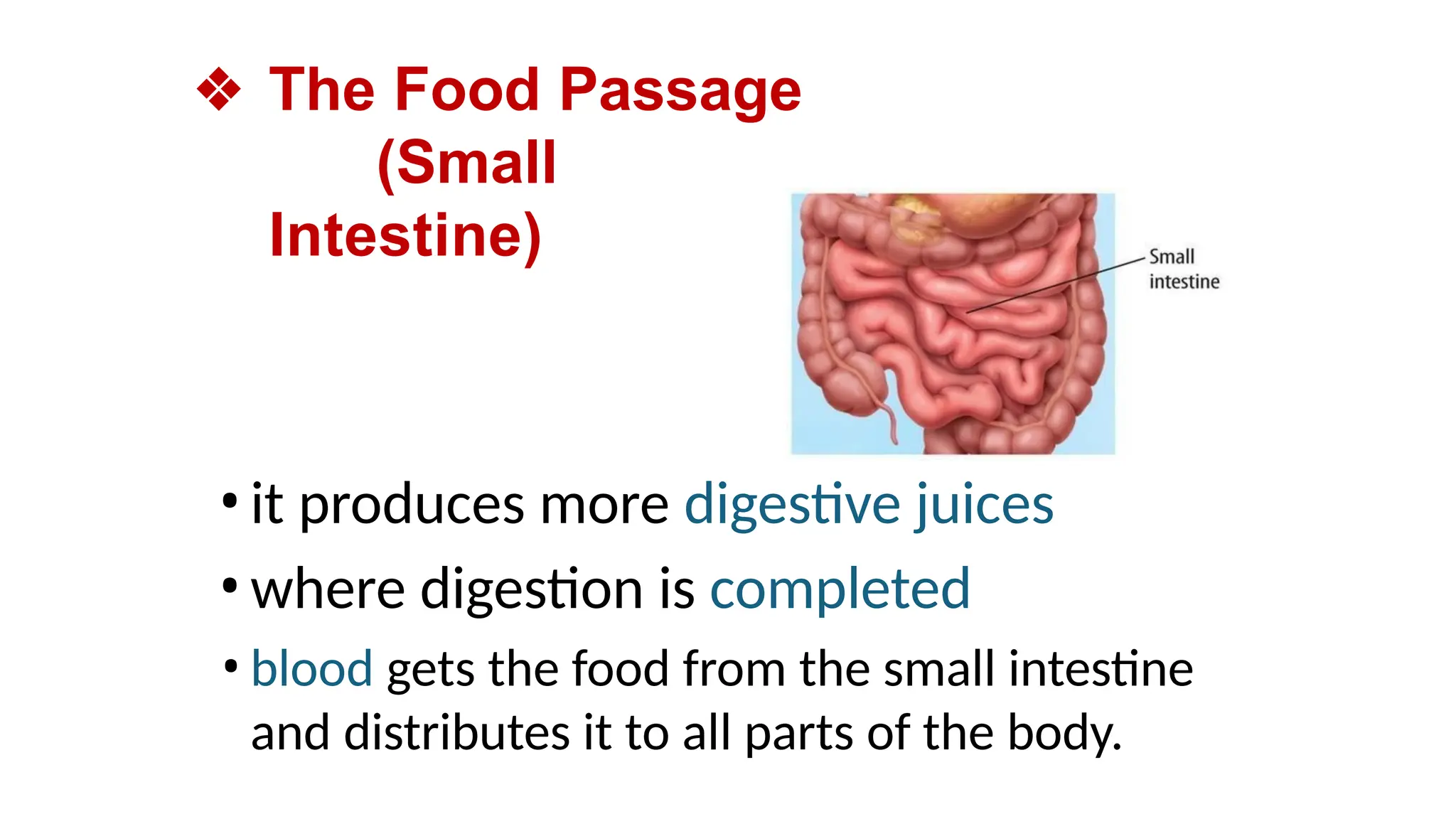 ❖ The Food Passage (Small Intestine)

Small intestine

• it produces more digestive juices

• where digestion is completed

• blood gets the food from the small intestine and distributes it to all parts of the body.